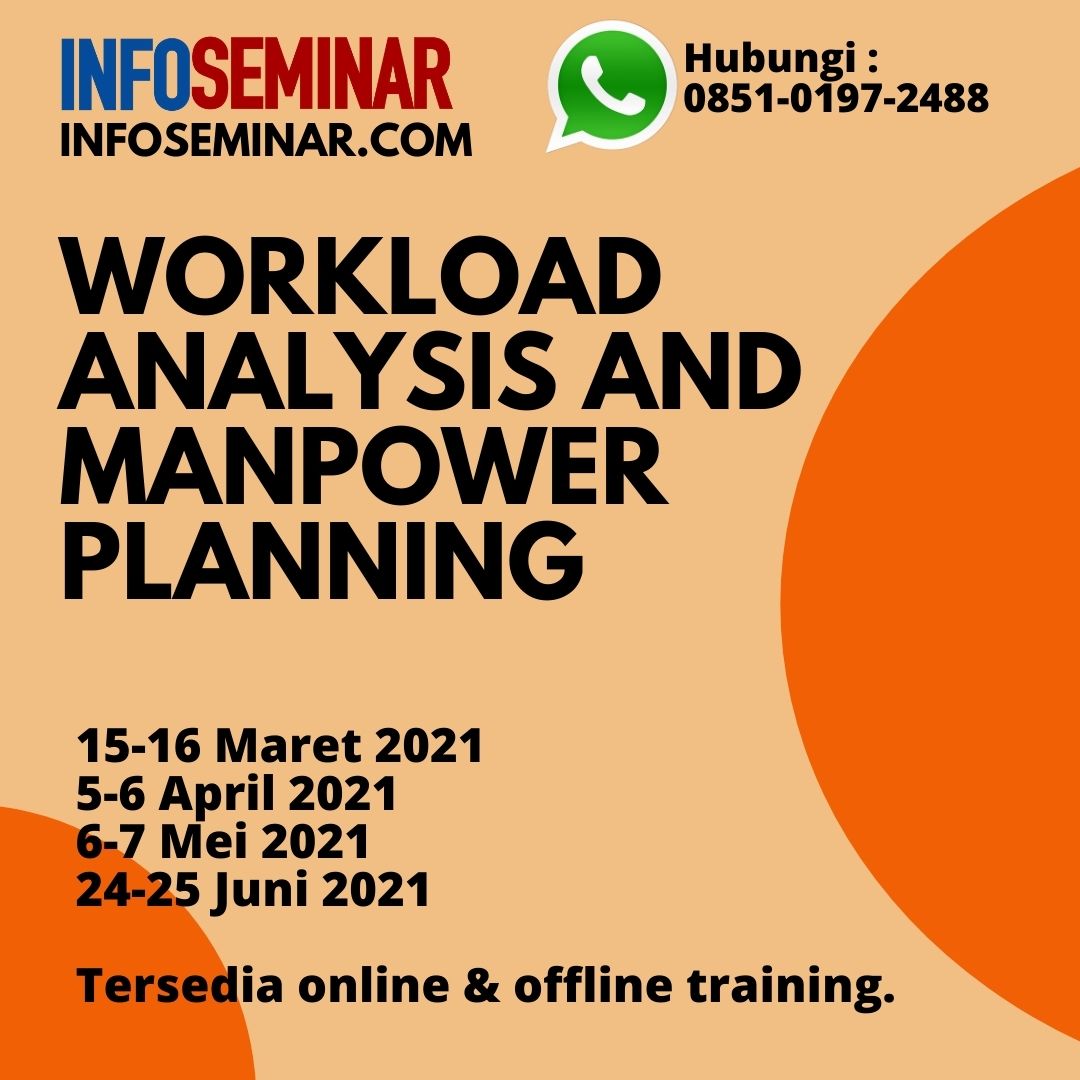 INFOSEMINAR
INFOSEMINAR.COM

Hubungi :
0851-0197-2488

WORKLOAD ANALYSIS AND MANPOWER PLANNING

15-16 Maret 2021
5-6 April 2021
6-7 Mei 2021
24-25 Juni 2021

Tersedia online & offline training.